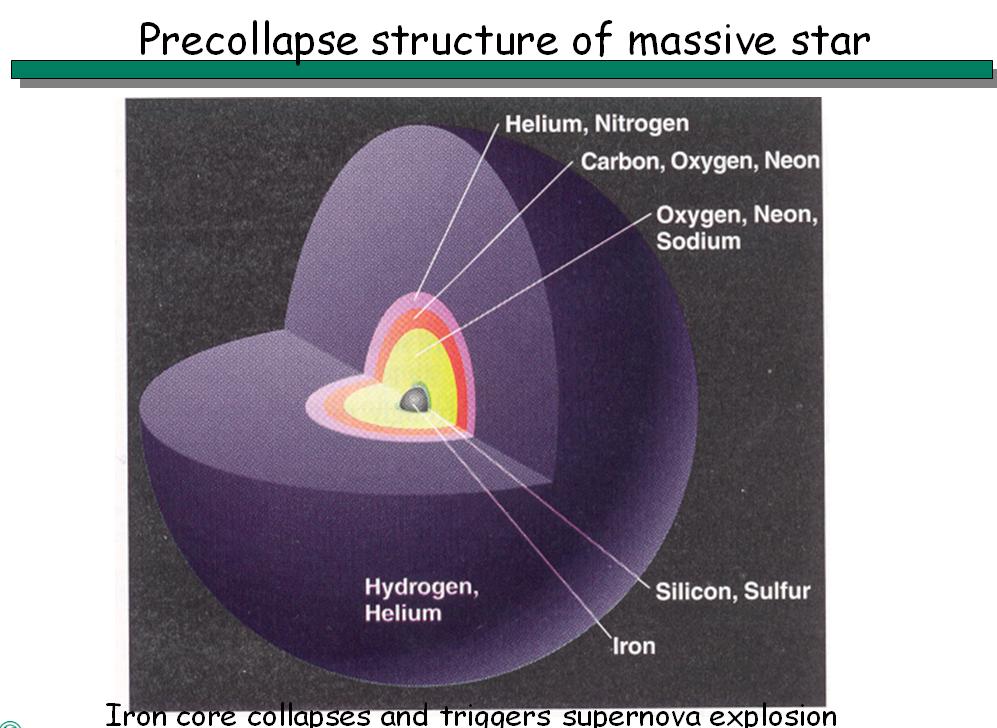 Precollapse structure of massive star

Helium, Nitrogen

Carbon, Oxygen, Neon

Oxygen, Neon, Sodium

Hydrogen, Helium

Silicon, Sulfur

Iron

Iron core collapses and triggers supernova explosion